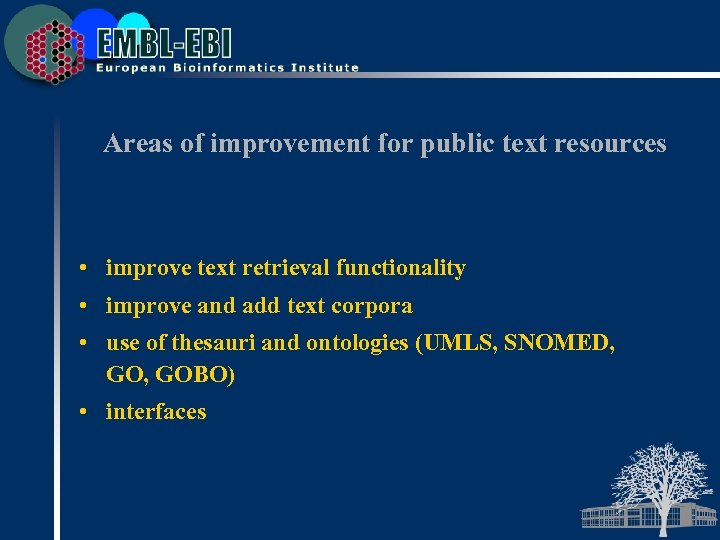 EMBL-EBI
European Bioinformatics Institute

Areas of improvement for public text resources

• improve text retrieval functionality
• improve and add text corpora
• use of thesauri and ontologies (UMLS, SNOMED, GO, GOBO)
• interfaces